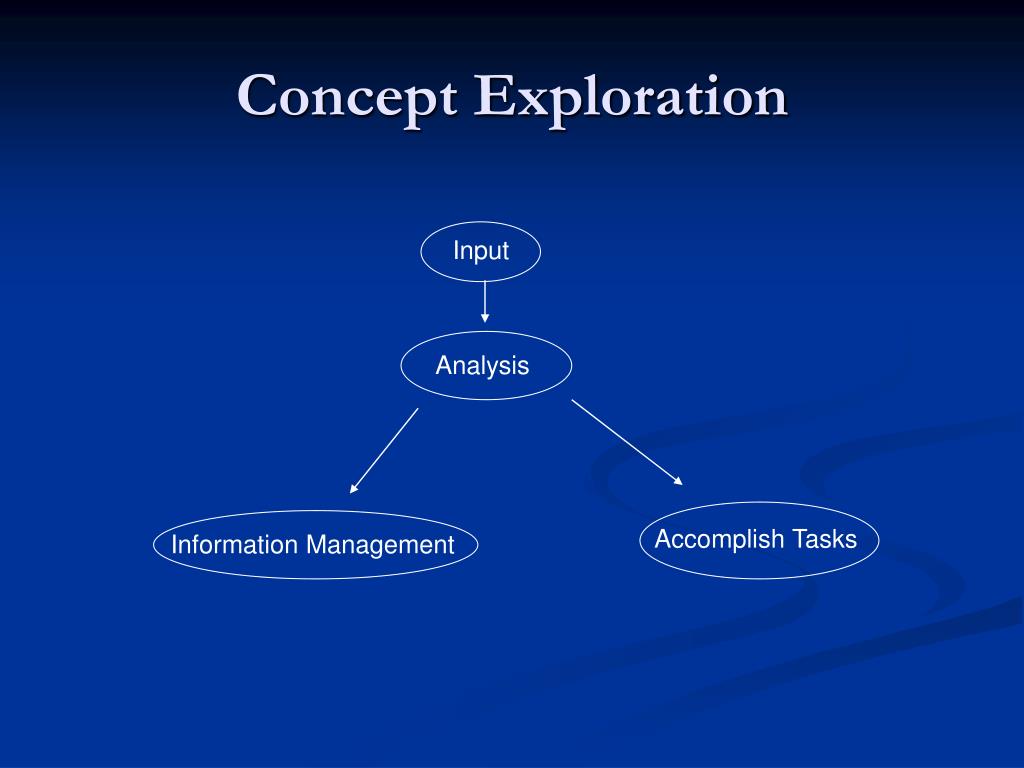 Concept Exploration

Input

Analysis

Information Management

Accomplish Tasks